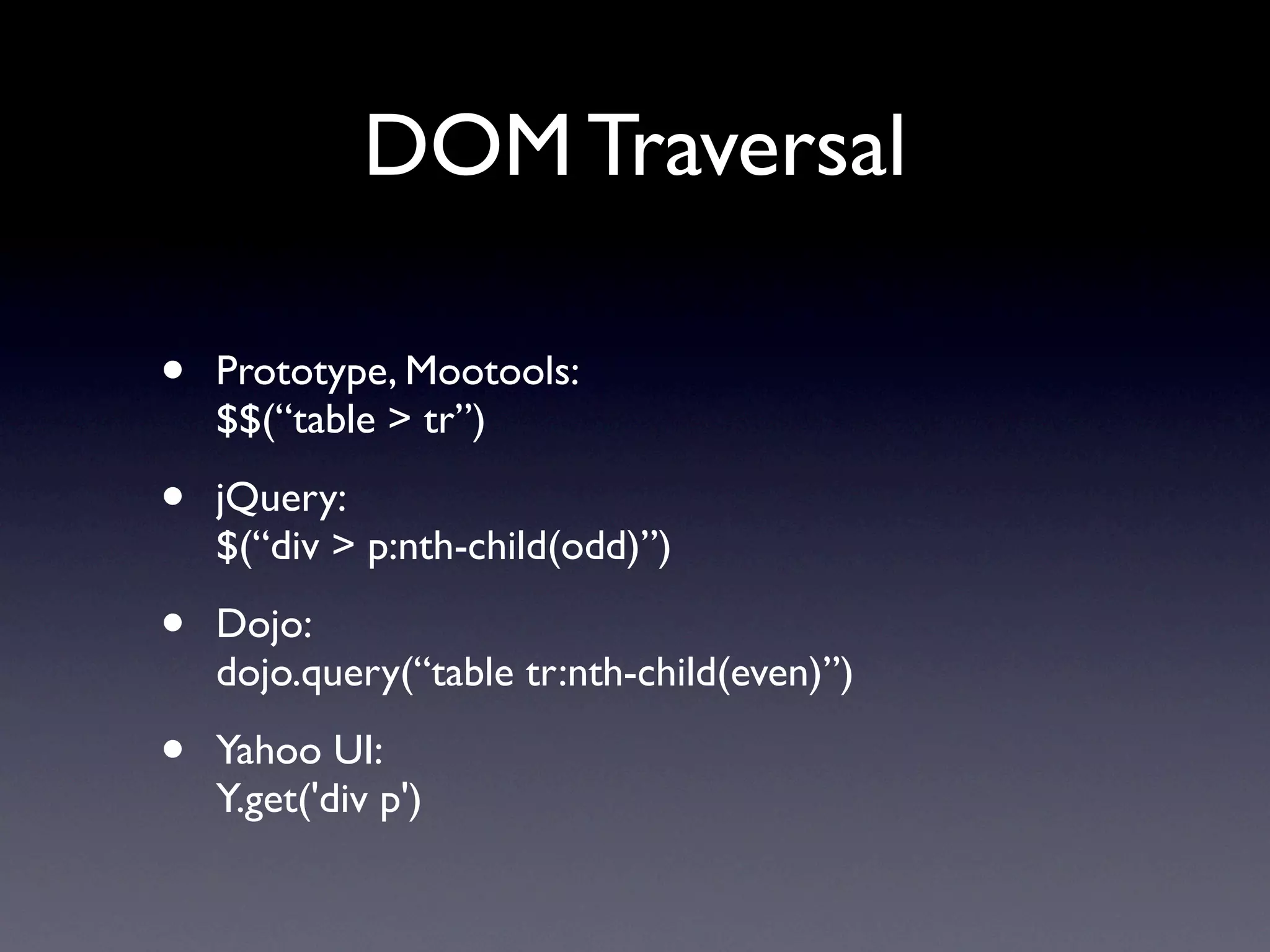 DOM Traversal

• Prototype, Mootools:
$$(“table > tr”)

• jQuery:
$(“div > p:nth-child(odd)”)

• Dojo:
dojo.query(“table tr:nth-child(even)”)

• Yahoo UI:
Y.get('div p')